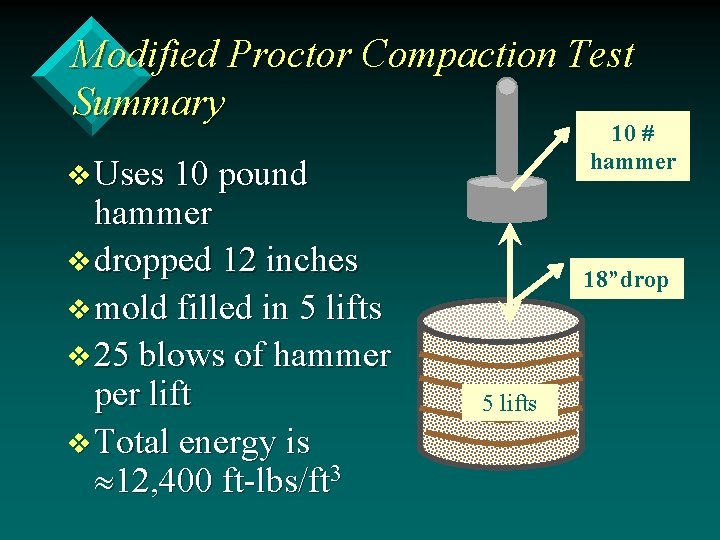 Modified Proctor Compaction Test Summary

❖ Uses 10 pound hammer
❖ dropped 12 inches
❖ mold filled in 5 lifts
❖ 25 blows of hammer per lift
❖ Total energy is $\approx$12,400 ft-lbs/ft$^3$

10 # hammer

18" drop

5 lifts